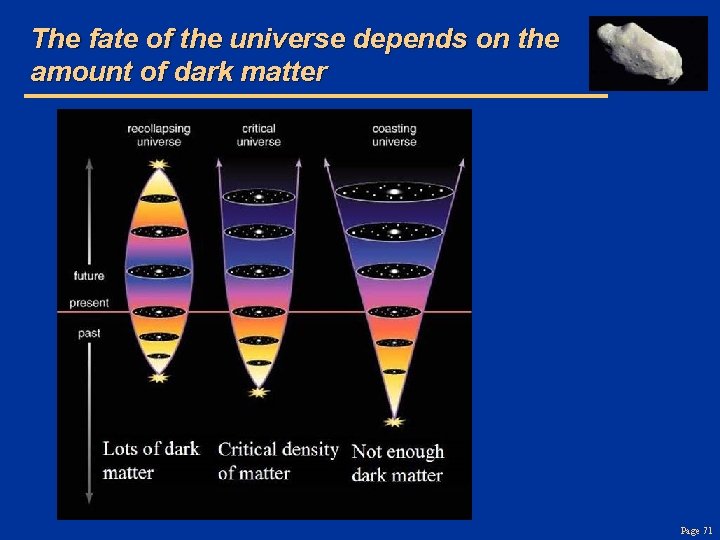 The fate of the universe depends on the amount of dark matter

recollapsing universe

critical universe

coasting universe

future

present

past

Lots of dark matter

Critical density of matter

Not enough dark matter

Page 71